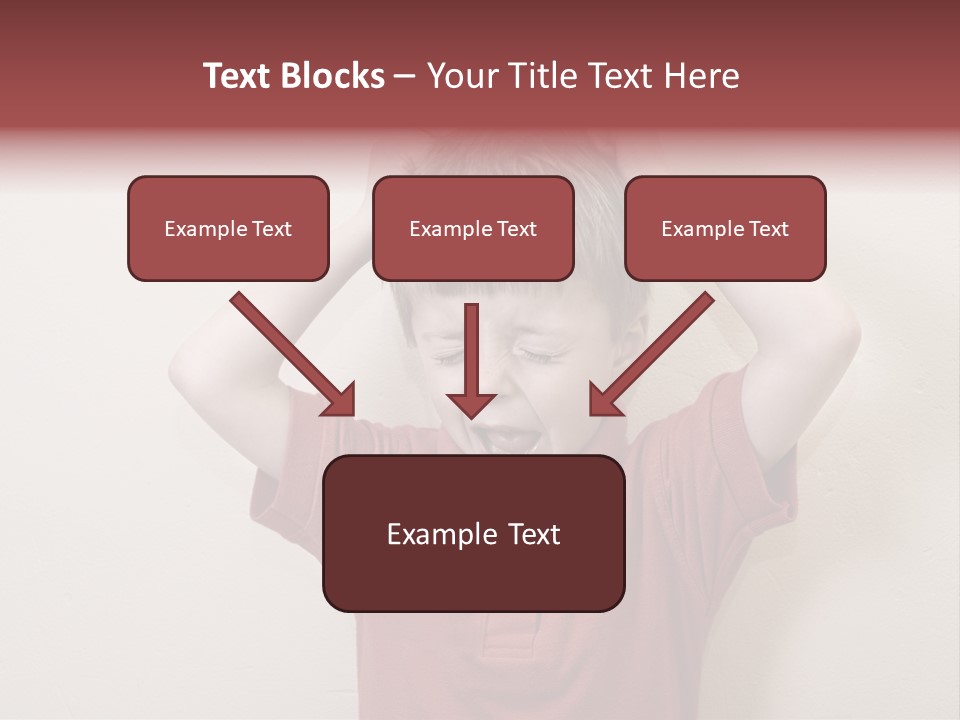 Text Blocks – Your Title Text Here

Example Text

Example Text

Example Text

Example Text